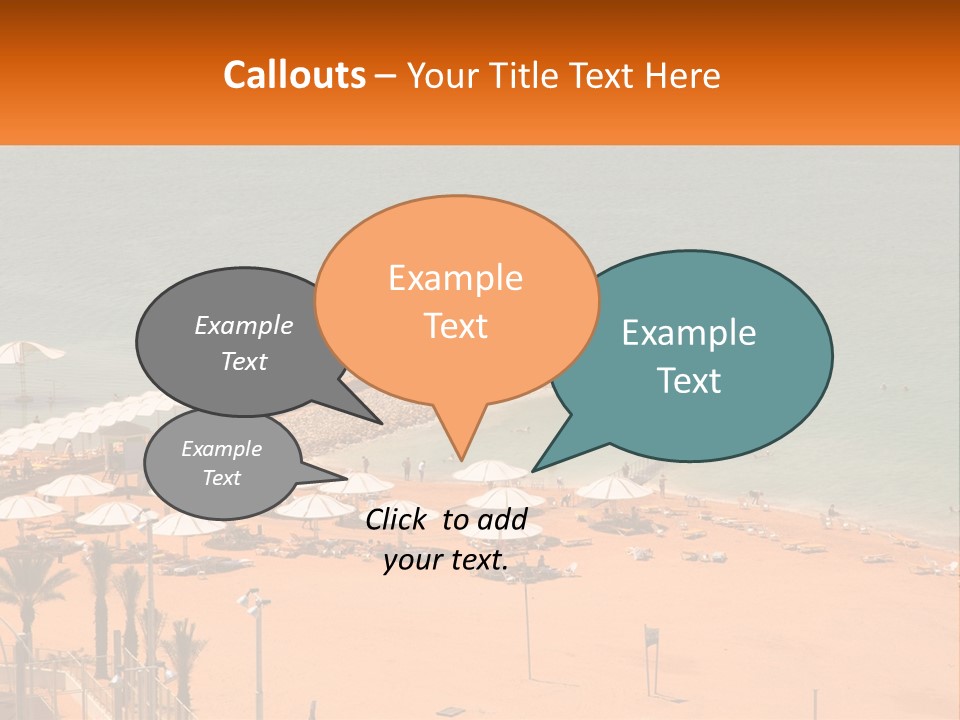 Callouts – Your Title Text Here

Example Text

Example Text

Example Text

Example Text

Click to add your text.